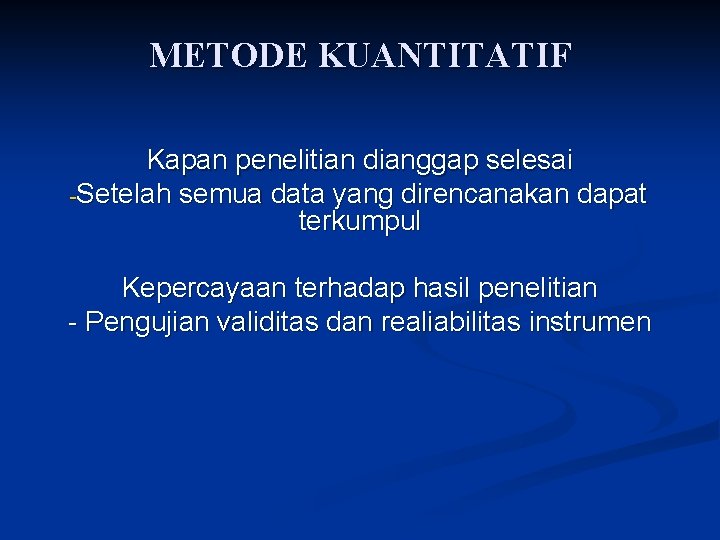 METODE KUANTITATIF

Kapan penelitian dianggap selesai
-Setelah semua data yang direncanakan dapat terkumpul

Kepercayaan terhadap hasil penelitian
- Pengujian validitas dan realiabilitas instrumen